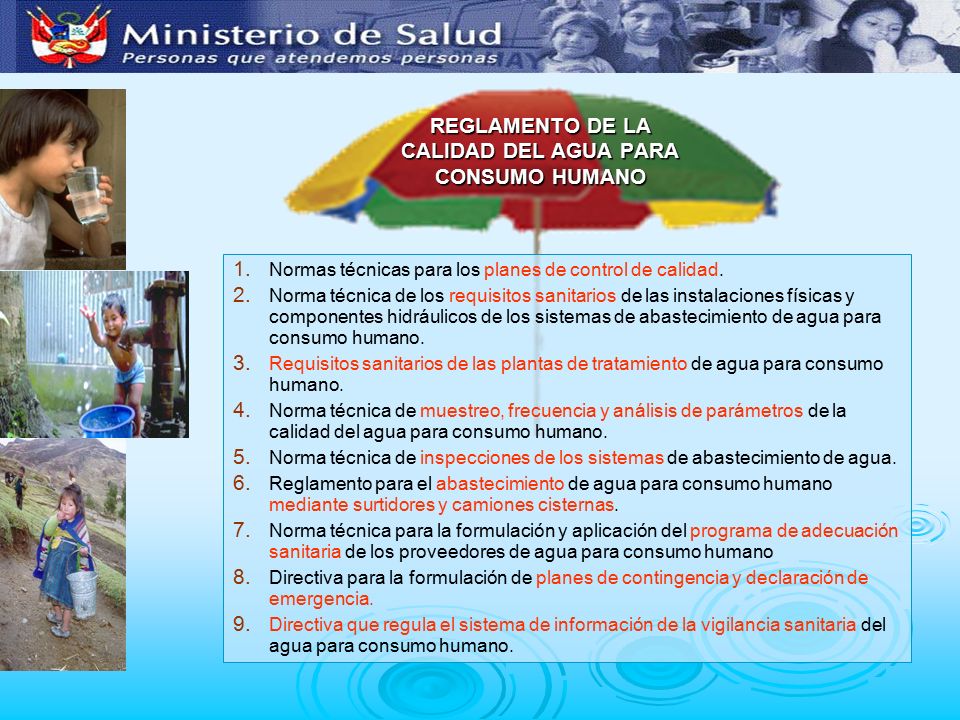 Ministerio de Salud
Personas que atendemos personas

REGLAMENTO DE LA CALIDAD DEL AGUA PARA CONSUMO HUMANO

1. Normas técnicas para los planes de control de calidad.
2. Norma técnica de los requisitos sanitarios de las instalaciones físicas y componentes hidráulicos de los sistemas de abastecimiento de agua para consumo humano.
3. Requisitos sanitarios de las plantas de tratamiento de agua para consumo humano.
4. Norma técnica de muestreo, frecuencia y análisis de parámetros de la calidad del agua para consumo humano.
5. Norma técnica de inspecciones de los sistemas de abastecimiento de agua.
6. Reglamento para el abastecimiento de agua para consumo humano mediante surtidores y camiones cisternas.
7. Norma técnica para la formulación y aplicación del programa de adecuación sanitaria de los proveedores de agua para consumo humano
8. Directiva para la formulación de planes de contingencia y declaración de emergencia.
9. Directiva que regula el sistema de información de la vigilancia sanitaria del agua para consumo humano.